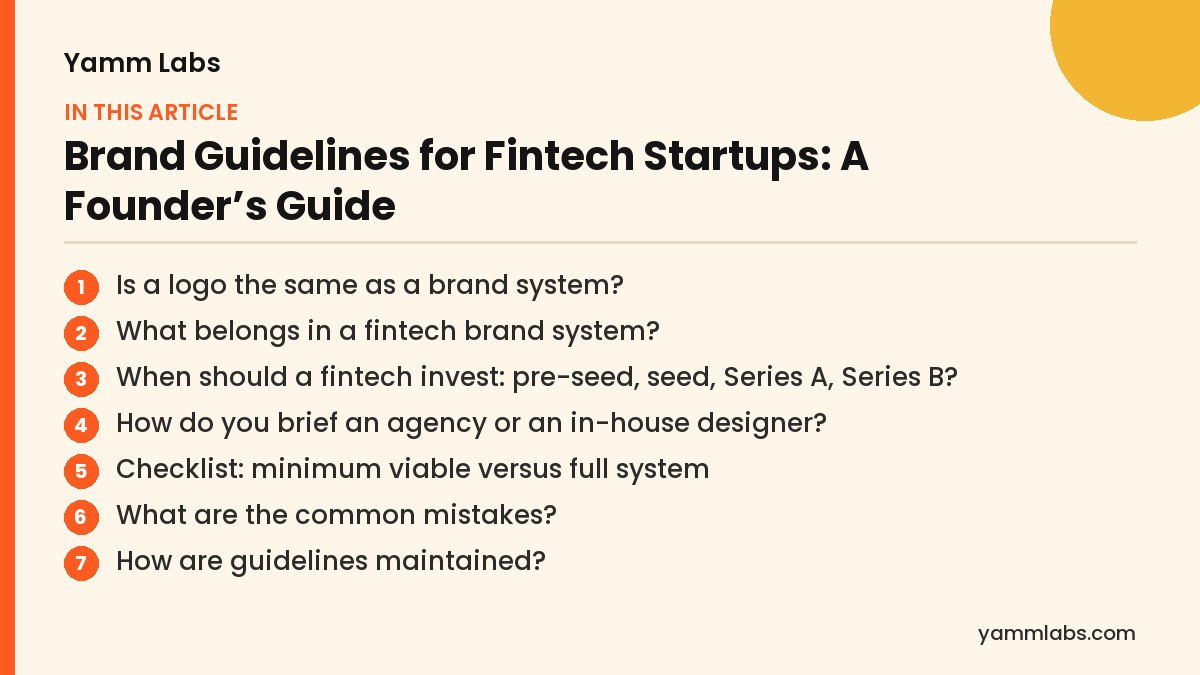 Yamm Labs

IN THIS ARTICLE

Brand Guidelines for Fintech Startups: A Founder's Guide

1 Is a logo the same as a brand system?
2 What belongs in a fintech brand system?
3 When should a fintech invest: pre-seed, seed, Series A, Series B?
4 How do you brief an agency or an in-house designer?
5 Checklist: minimum viable versus full system
6 What are the common mistakes?
7 How are guidelines maintained?

yammlabs.com